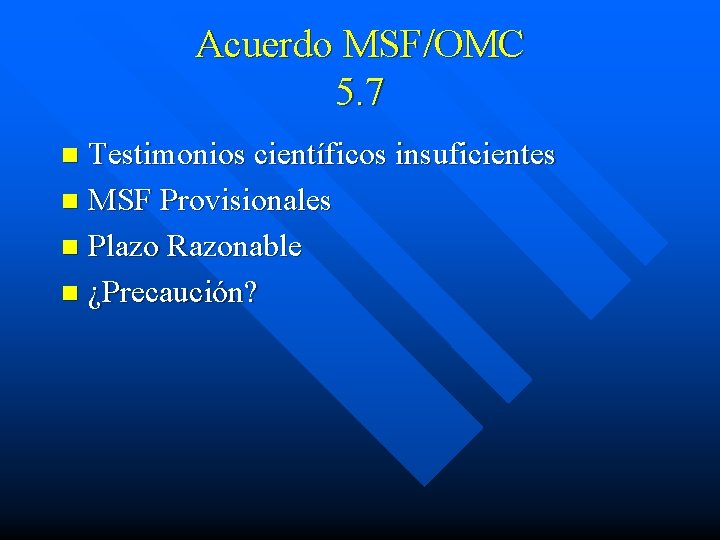 Acuerdo MSF/OMC
5.7

- Testimonios científicos insuficientes
- MSF Provisionales
- Plazo Razonable
- ¿Precaución?